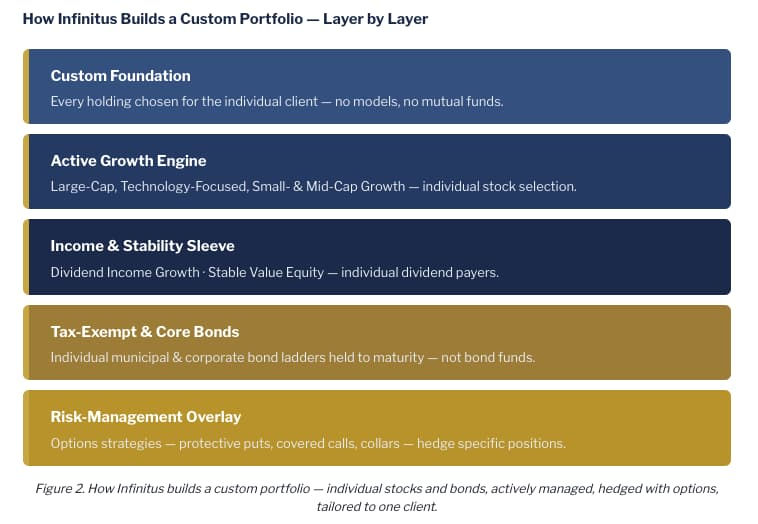 How Infinitus Builds a Custom Portfolio — Layer by Layer

Custom Foundation
Every holding chosen for the individual client — no models, no mutual funds.

Active Growth Engine
Large-Cap, Technology-Focused, Small- & Mid-Cap Growth — individual stock selection.

Income & Stability Sleeve
Dividend Income Growth · Stable Value Equity — individual dividend payers.

Tax-Exempt & Core Bonds
Individual municipal & corporate bond ladders held to maturity — not bond funds.

Risk-Management Overlay
Options strategies — protective puts, covered calls, collars — hedge specific positions.

Figure 2. How Infinitus builds a custom portfolio — individual stocks and bonds, actively managed, hedged with options, tailored to one client.